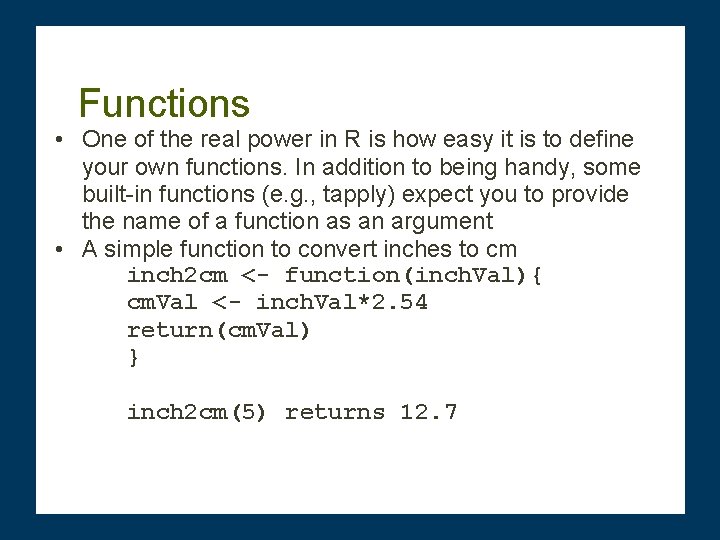 Functions

• One of the real power in R is how easy it is to define your own functions. In addition to being handy, some built-in functions (e.g., tapply) expect you to provide the name of a function as an argument
• A simple function to convert inches to cm

inch2cm <- function(inchVal){
cmVal <- inchVal*2.54
return(cmVal)
}

inch2cm(5) returns 12.7